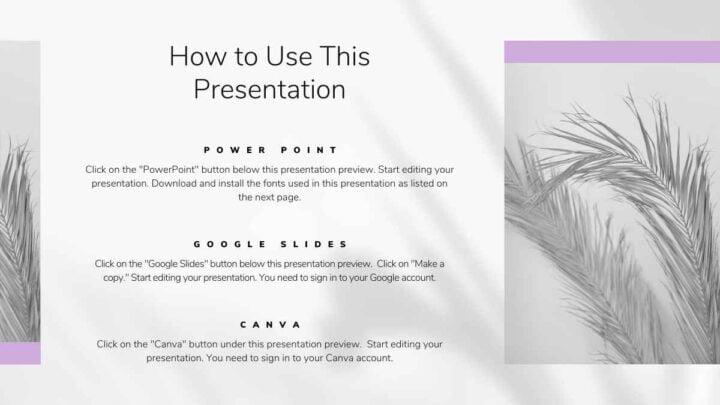 How to Use This Presentation

POWER POINT

Click on the "PowerPoint" button below this presentation preview. Start editing your presentation. Download and install the fonts used in this presentation as listed on the next page.

GOOGLE SLIDES

Click on the "Google Slides" button below this presentation preview. Click on "Make a copy." Start editing your presentation. You need to sign in to your Google account.

CANVA

Click on the "Canva" button under this presentation preview. Start editing your presentation. You need to sign in to your Canva account.